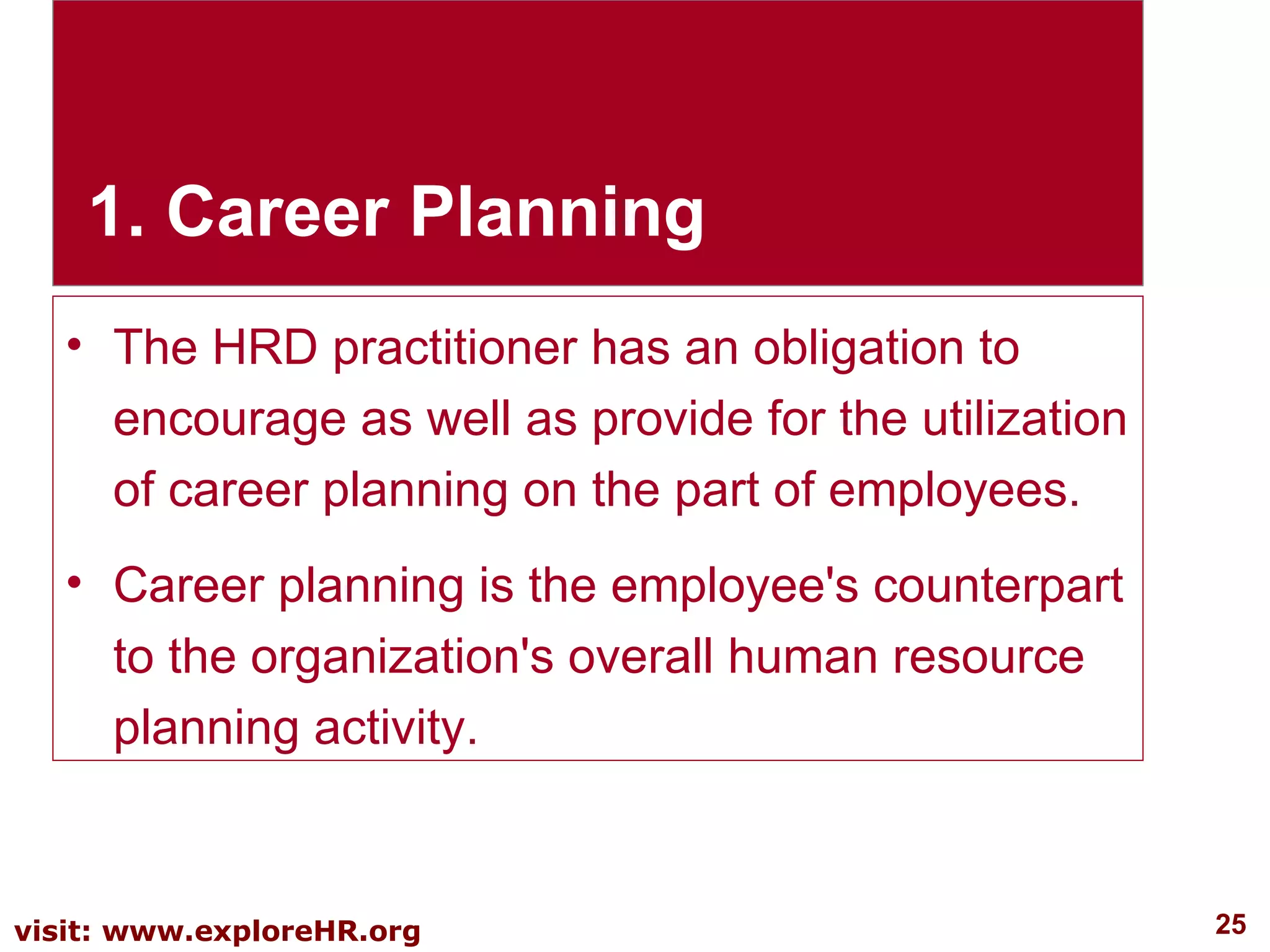 1. Career Planning

• The HRD practitioner has an obligation to encourage as well as provide for the utilization of career planning on the part of employees.

• Career planning is the employee's counterpart to the organization's overall human resource planning activity.

visit: www.exploreHR.org

25